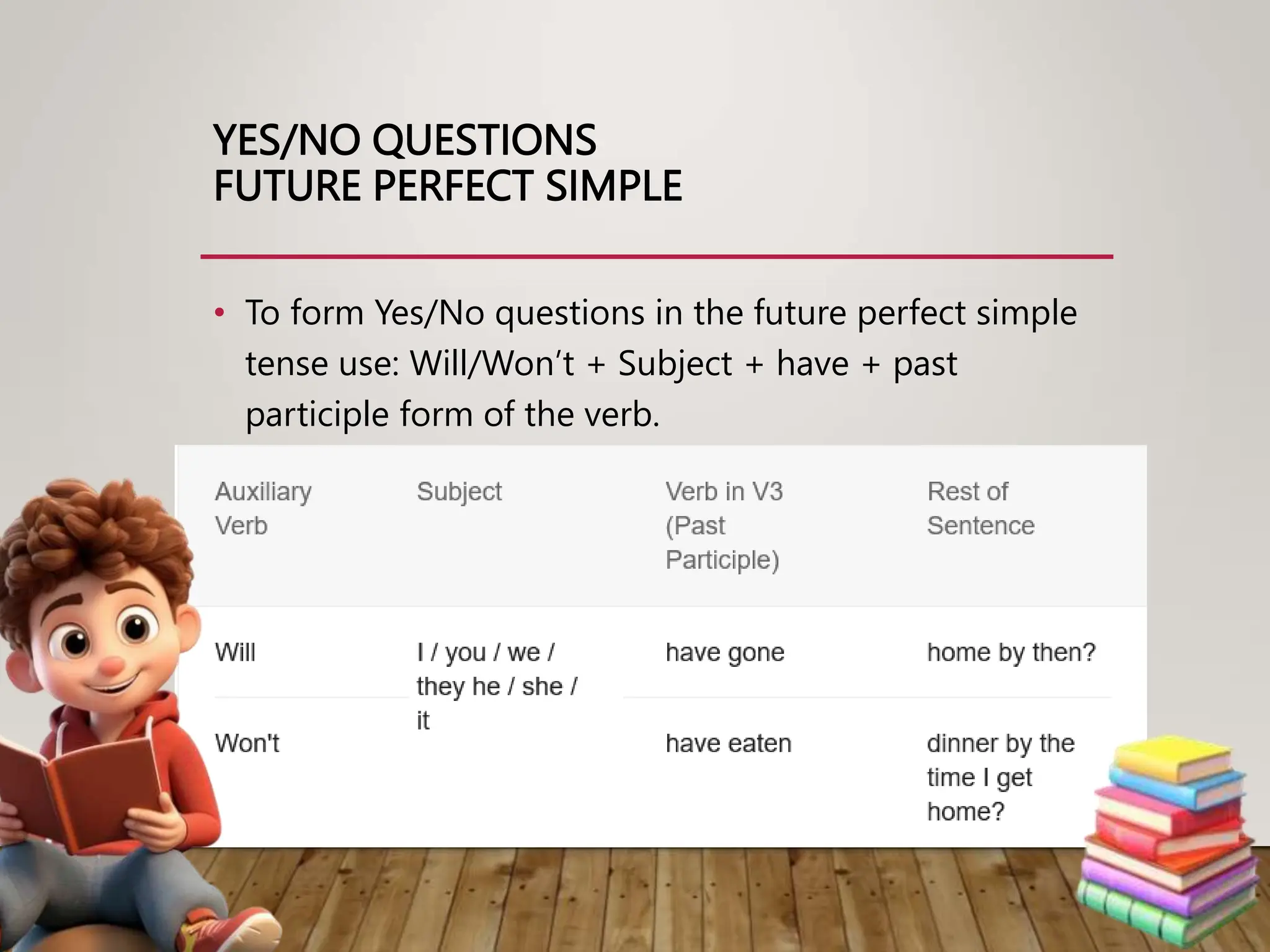 YES/NO QUESTIONS
FUTURE PERFECT SIMPLE

• To form Yes/No questions in the future perfect simple tense use: Will/Won't + Subject + have + past participle form of the verb.

| Auxiliary Verb | Subject | Verb in V3 (Past Participle) | Rest of Sentence |
|---|---|---|---|
| Will | I / you / we / they he / she / it | have gone | home by then? |
| Won't | | have eaten | dinner by the time I get home? |